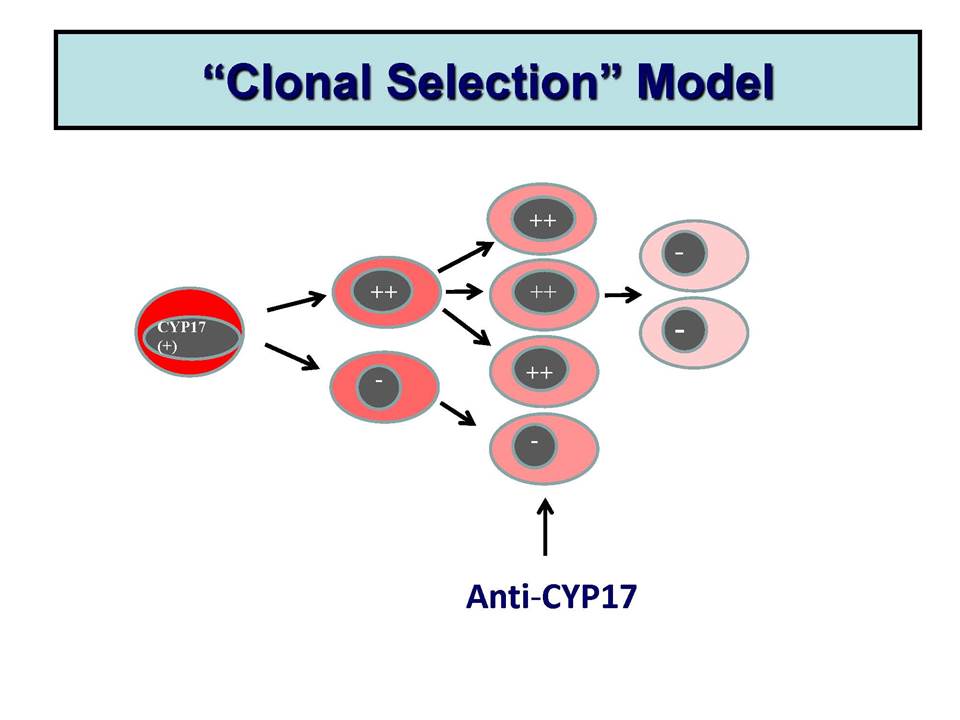 “Clonal Selection” Model

CYP17 (+)

++

-

++

++

++

-

-

-

Anti-CYP17